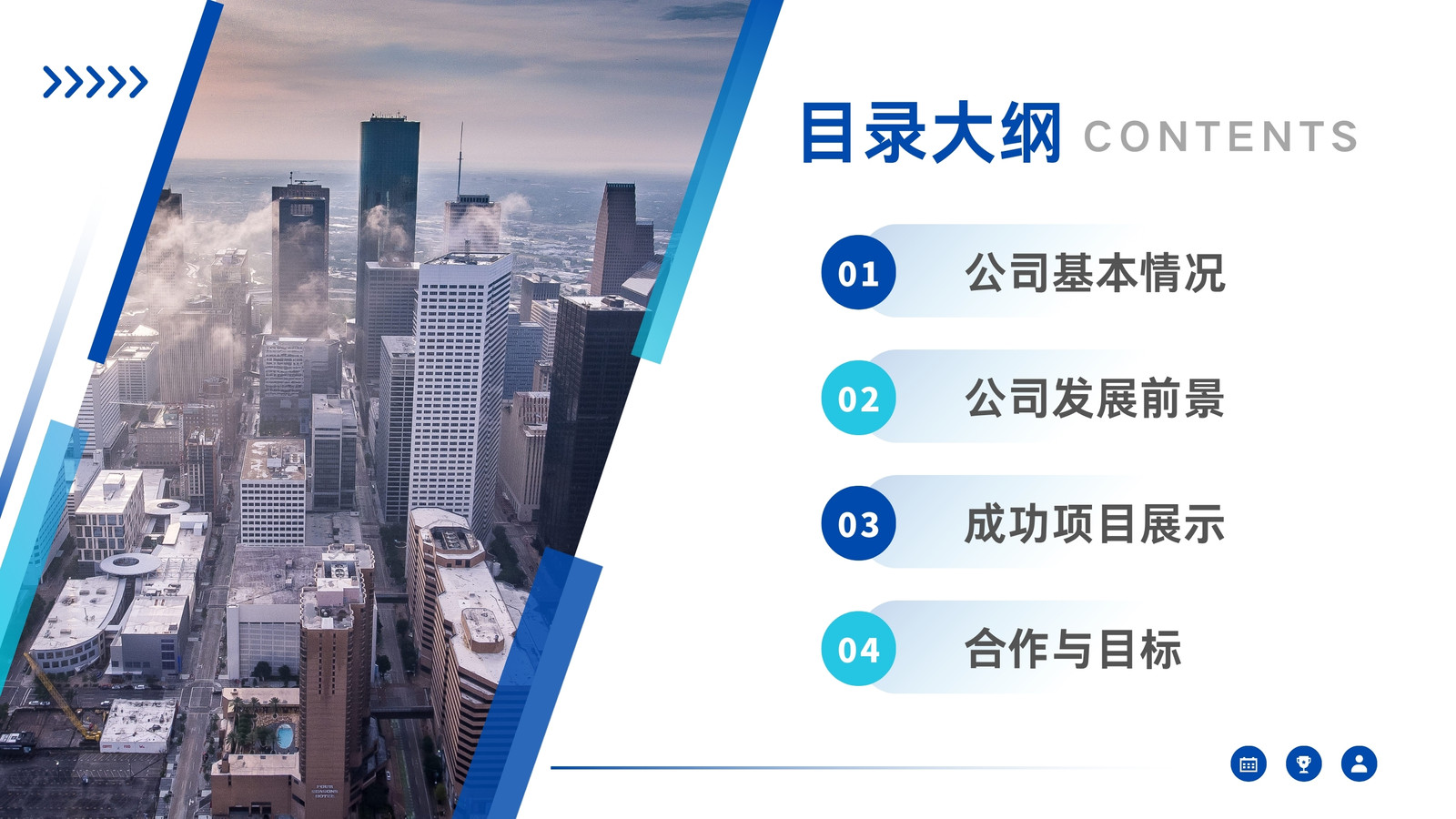 目录大纲 CONTENTS

01 公司基本情况

02 公司发展前景

03 成功项目展示

04 合作与目标